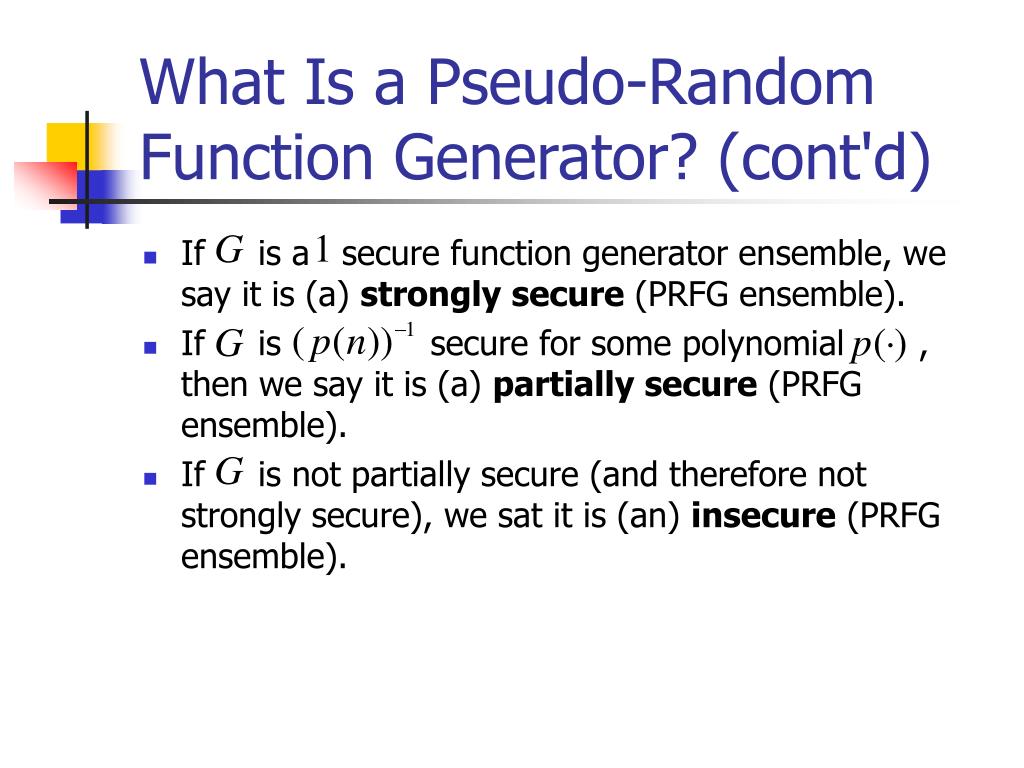 What Is a Pseudo-Random Function Generator? (cont'd)

- If $G$ is a $1$ secure function generator ensemble, we say it is (a) **strongly secure** (PRFG ensemble).
- If $G$ is $(p(n))^{-1}$ secure for some polynomial $p(\cdot)$ , then we say it is (a) **partially secure** (PRFG ensemble).
- If $G$ is not partially secure (and therefore not strongly secure), we sat it is (an) **insecure** (PRFG ensemble).